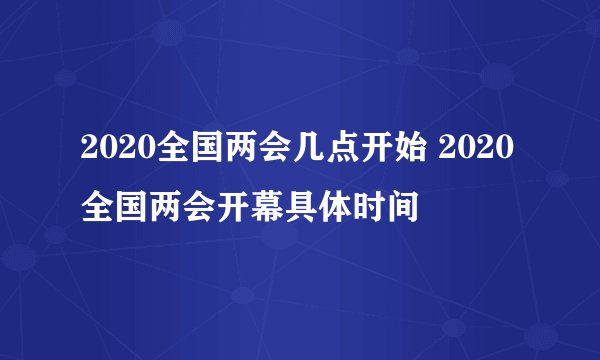 2020全国两会几点开始 2020全国两会开幕具体时间